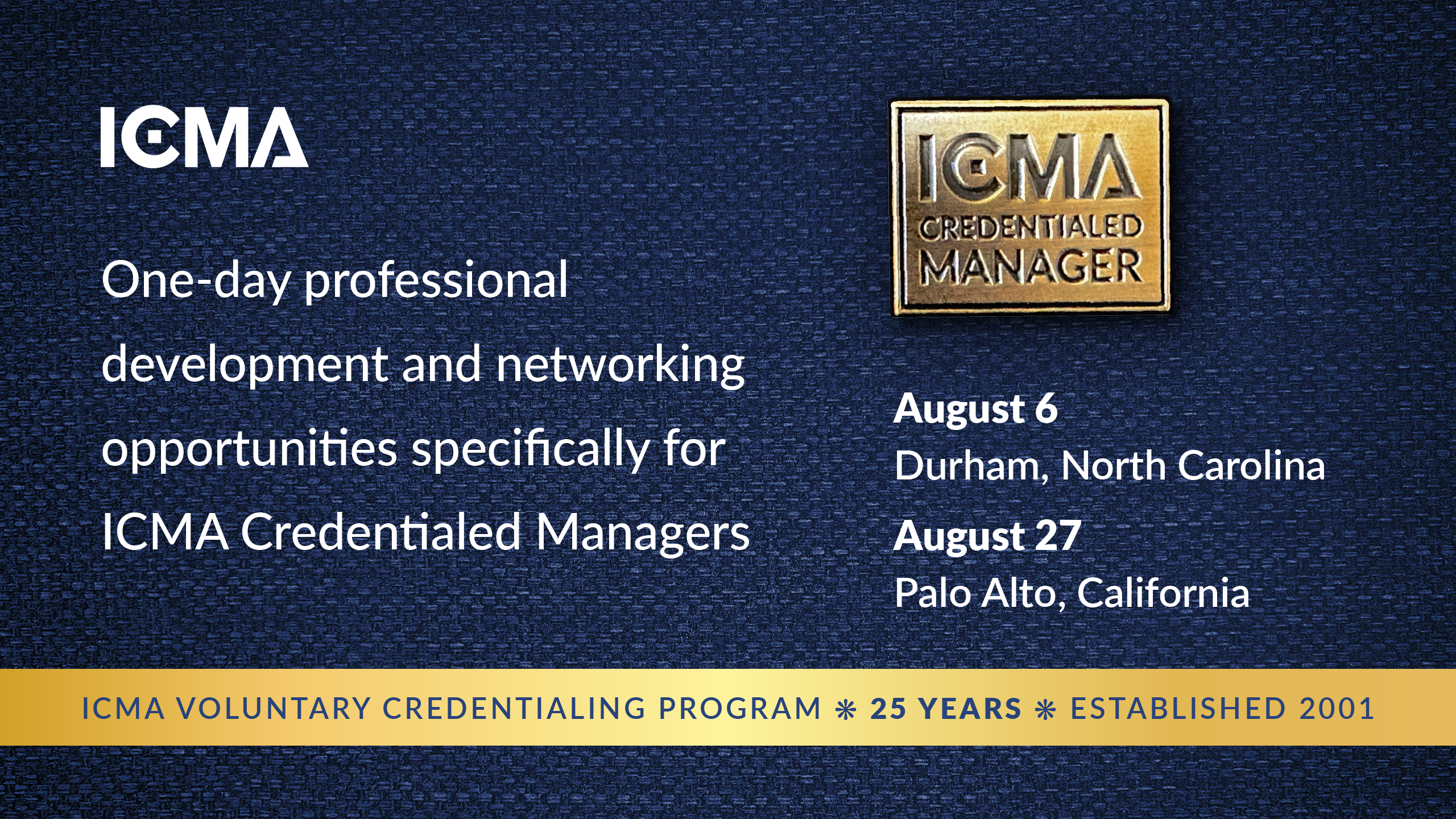 ICMA

One-day professional development and networking opportunities specifically for ICMA Credentialed Managers

ICMA
CREDENTIALED
MANAGER

August 6
Durham, North Carolina

August 27
Palo Alto, California

ICMA VOLUNTARY CREDENTIALING PROGRAM ❋ 25 YEARS ❋ ESTABLISHED 2001